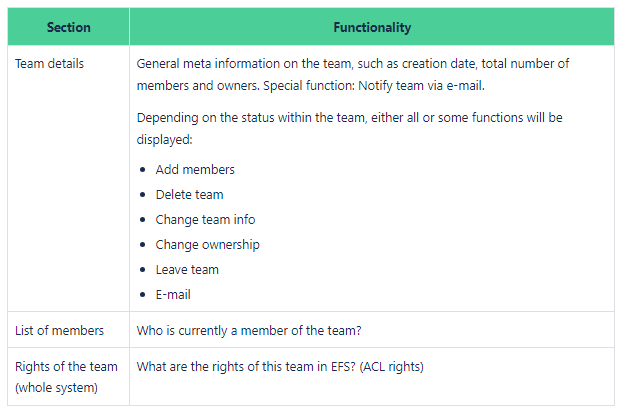 | Section | Functionality |
|---|---|
| Team details | General meta information on the team, such as creation date, total number of members and owners. Special function: Notify team via e-mail. Depending on the status within the team, either all or some functions will be displayed: • Add members • Delete team • Change team info • Change ownership • Leave team • E-mail |
| List of members | Who is currently a member of the team? |
| Rights of the team (whole system) | What are the rights of this team in EFS? (ACL rights) |